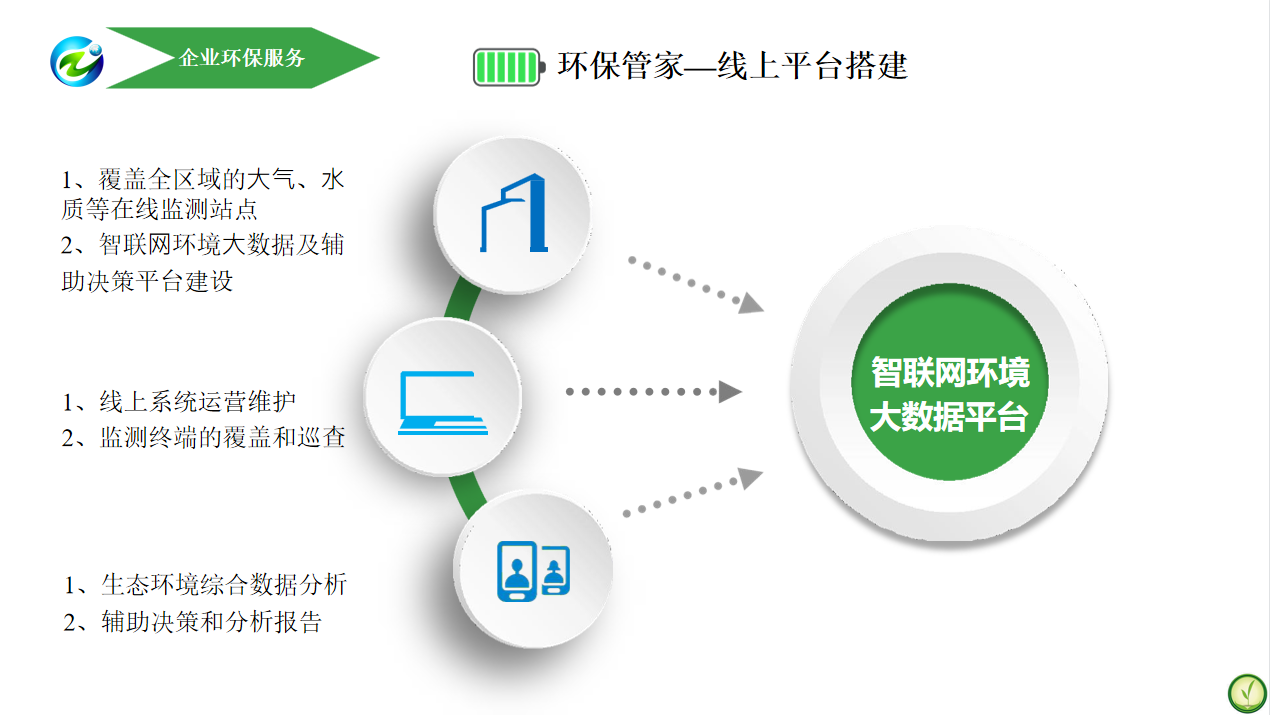 企业环保服务

环保管家—线上平台搭建

1、覆盖全区域的大气、水质等在线监测站点
2、智联网环境大数据及辅助决策平台建设

1、线上系统运营维护
2、监测终端的覆盖和巡查

1、生态环境综合数据分析
2、辅助决策和分析报告

智联网环境大数据平台